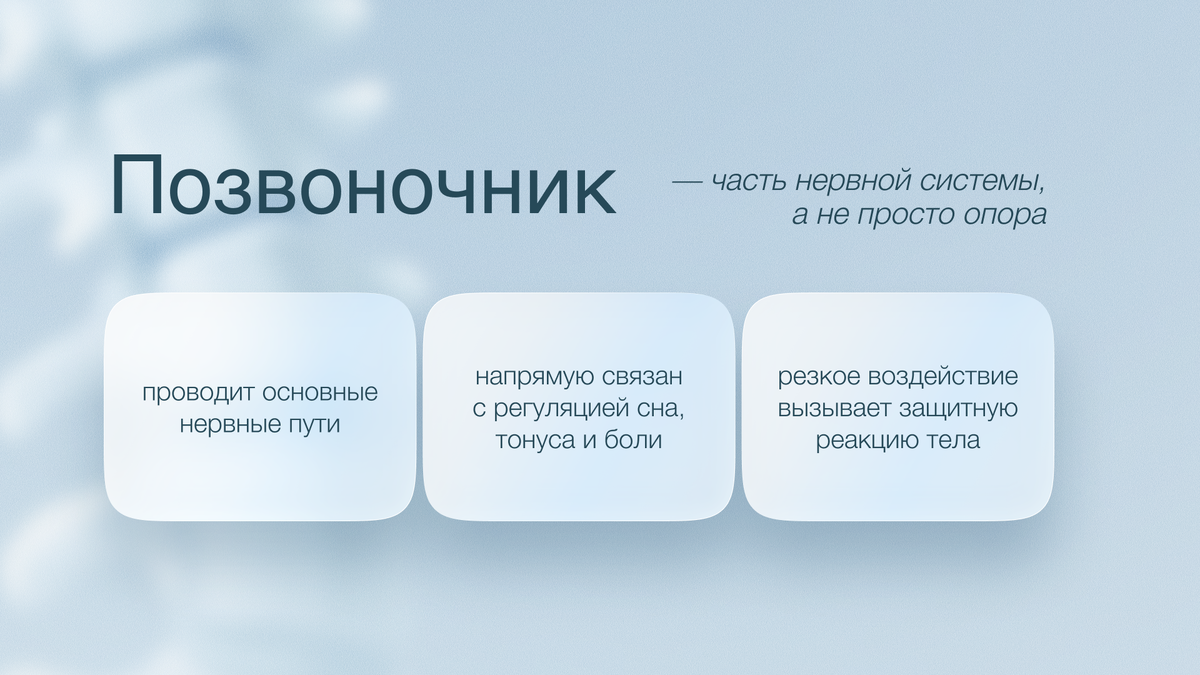 Позвоночник

— часть нервной системы, а не просто опора

проводит основные нервные пути

напрямую связан с регуляцией сна, тонуса и боли

резкое воздействие вызывает защитную реакцию тела